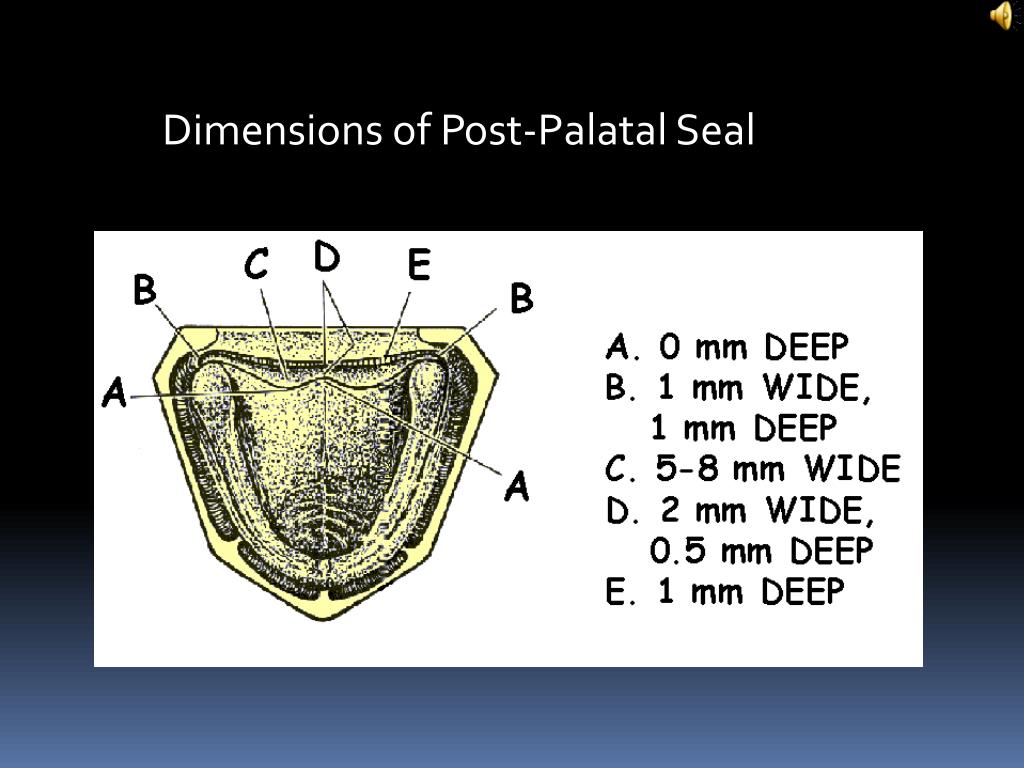 Dimensions of Post-Palatal Seal

B C D E B
A
A

A. 0 mm DEEP
B. 1 mm WIDE, 1 mm DEEP
C. 5-8 mm WIDE
D. 2 mm WIDE, 0.5 mm DEEP
E. 1 mm DEEP